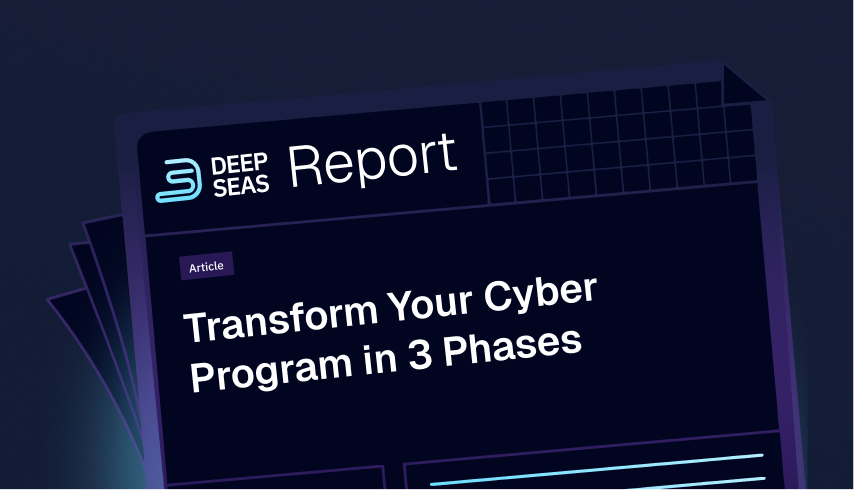 DEEP SEAS Report

Article

Transform Your Cyber Program in 3 Phases